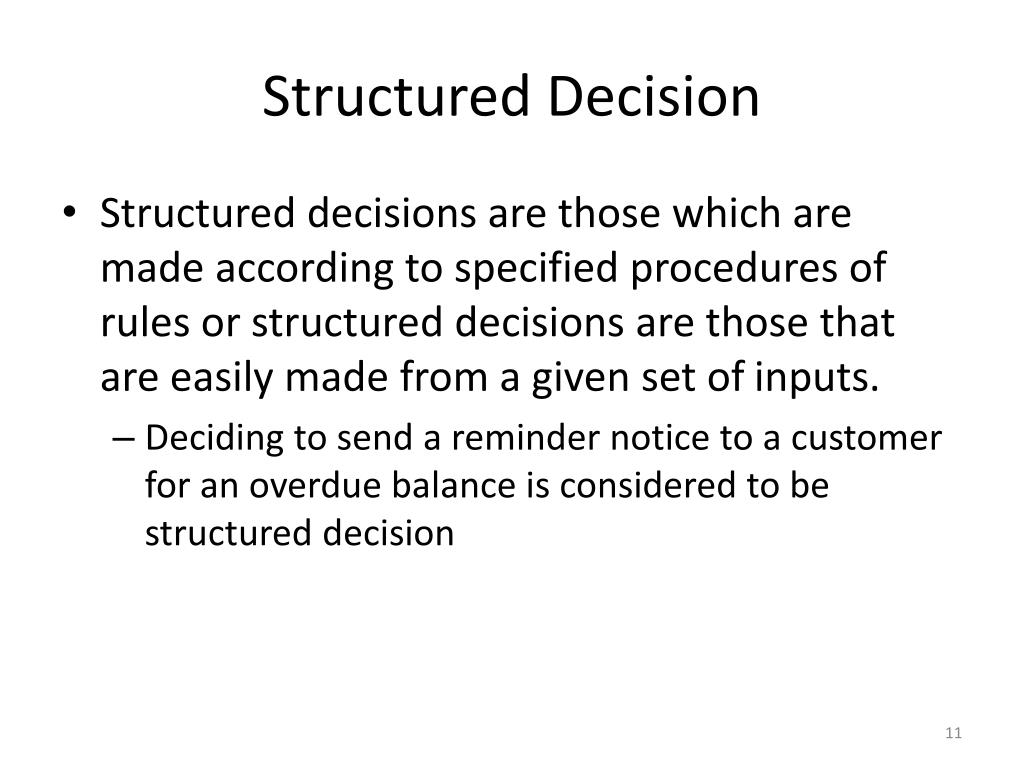 Structured Decision

• Structured decisions are those which are made according to specified procedures of rules or structured decisions are those that are easily made from a given set of inputs.

– Deciding to send a reminder notice to a customer for an overdue balance is considered to be structured decision

11